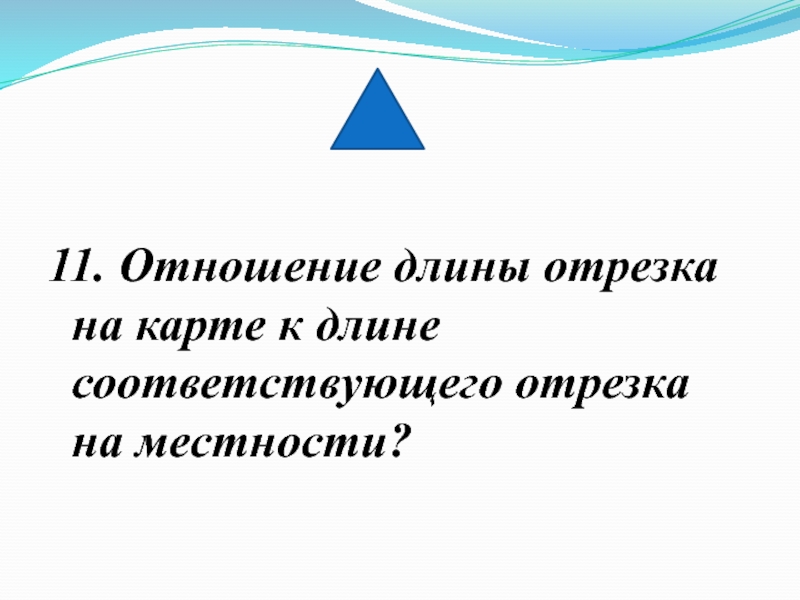 11. Отношение длины отрезка на карте к длине соответствующего отрезка на местности?